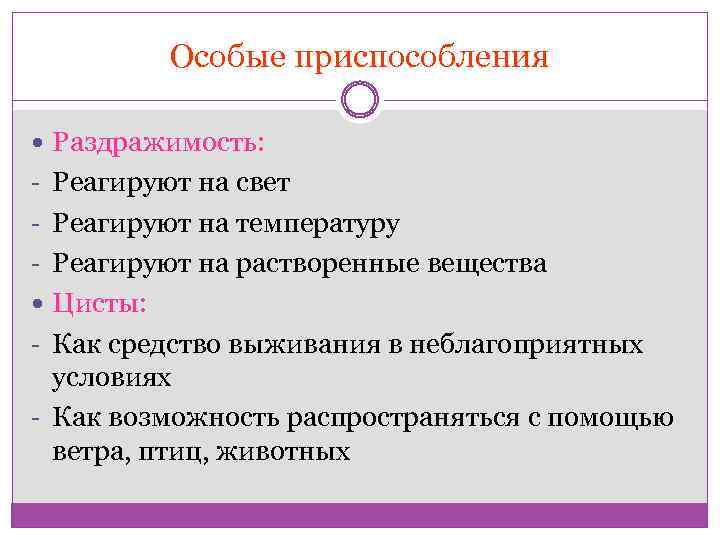 Особые приспособления

• Раздражимость:
- Реагируют на свет
- Реагируют на температуру
- Реагируют на растворенные вещества
• Цисты:
- Как средство выживания в неблагоприятных условиях
- Как возможность распространяться с помощью ветра, птиц, животных